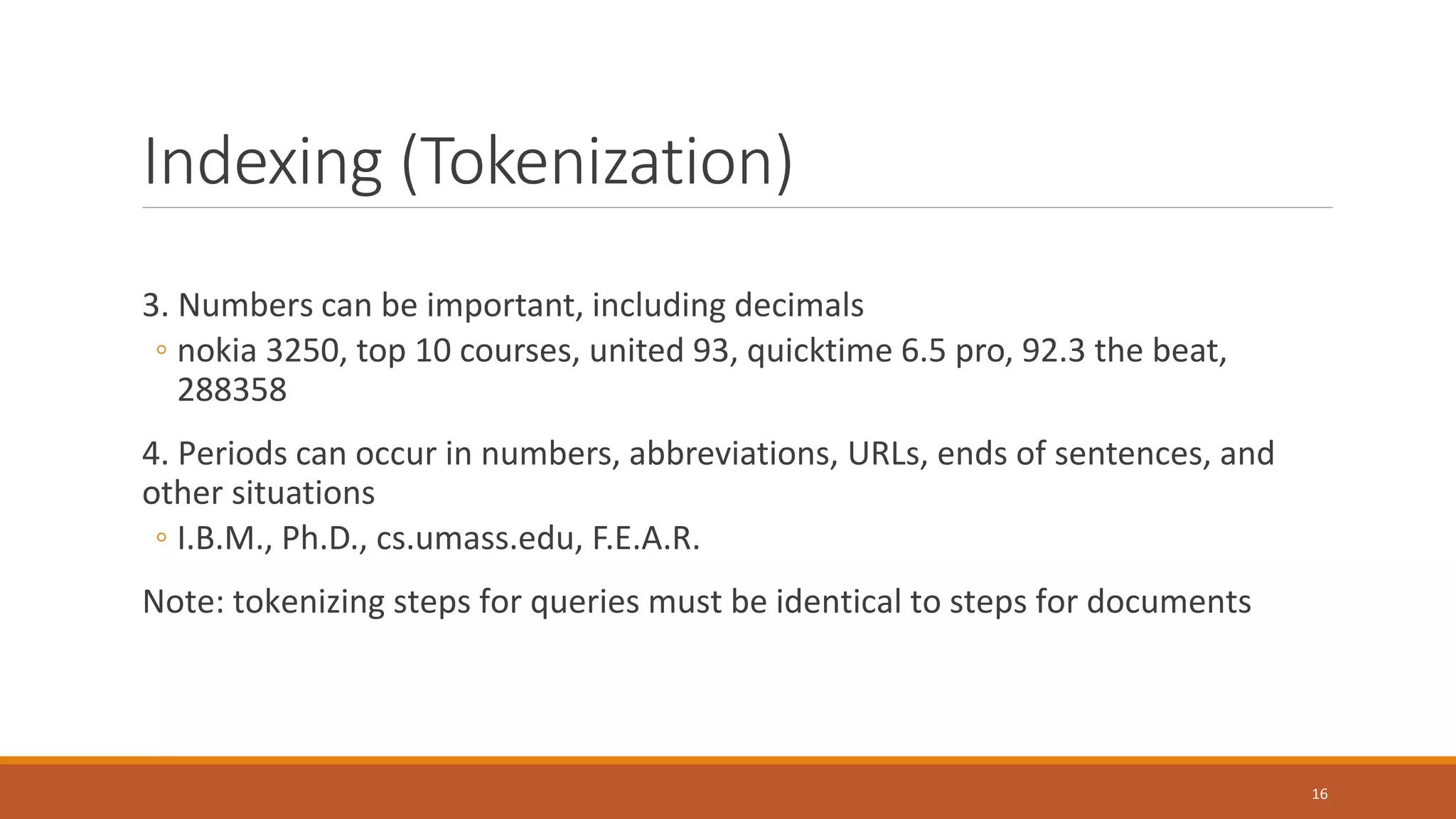 Indexing (Tokenization)

3. Numbers can be important, including decimals
◦ nokia 3250, top 10 courses, united 93, quicktime 6.5 pro, 92.3 the beat, 288358

4. Periods can occur in numbers, abbreviations, URLs, ends of sentences, and other situations
◦ I.B.M., Ph.D., cs.umass.edu, F.E.A.R.

Note: tokenizing steps for queries must be identical to steps for documents

16